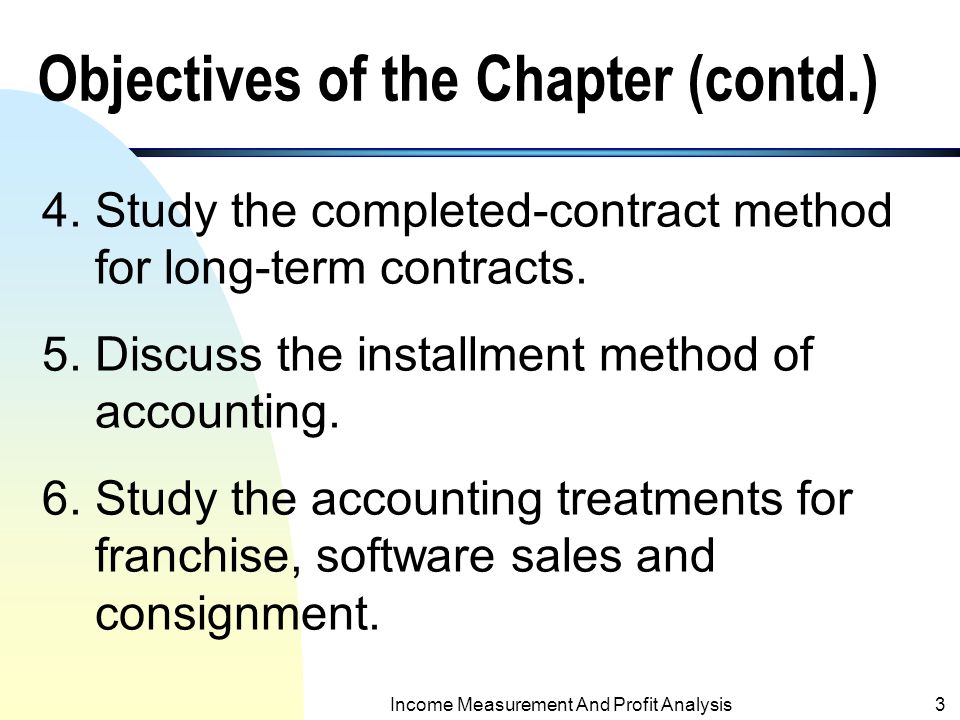 Objectives of the Chapter (contd.)

4. Study the completed-contract method for long-term contracts.

5. Discuss the installment method of accounting.

6. Study the accounting treatments for franchise, software sales and consignment.

Income Measurement And Profit Analysis

3